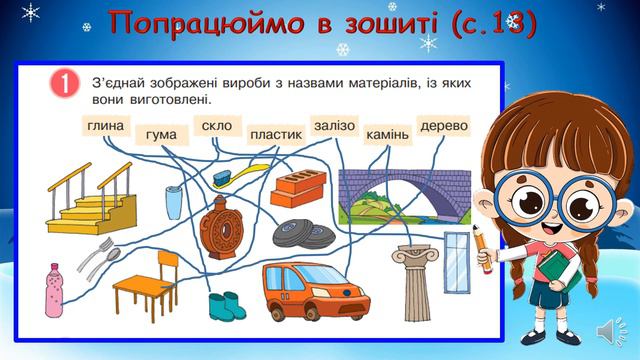 Попрацюймо в зошиті (с.13)

1 З'єднай зображені вироби з назвами матеріалів, із яких вони виготовлені.

глина гума скло пластик залізо камінь дерево